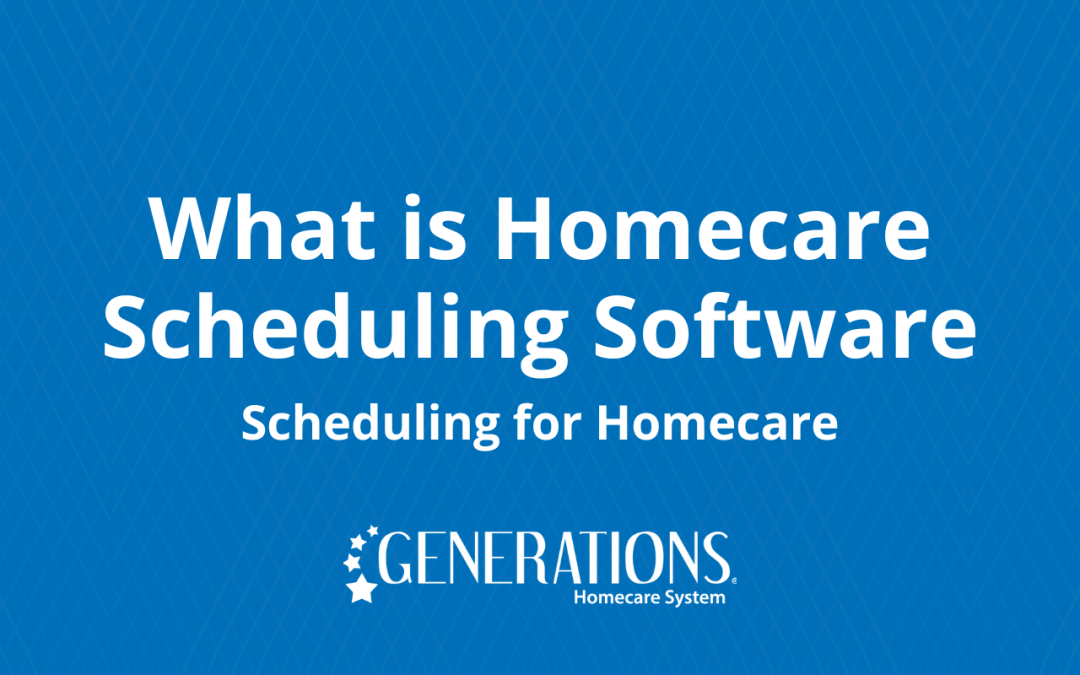 What is Homecare Scheduling Software

Scheduling for Homecare

GENERATIONS®
Homecare System